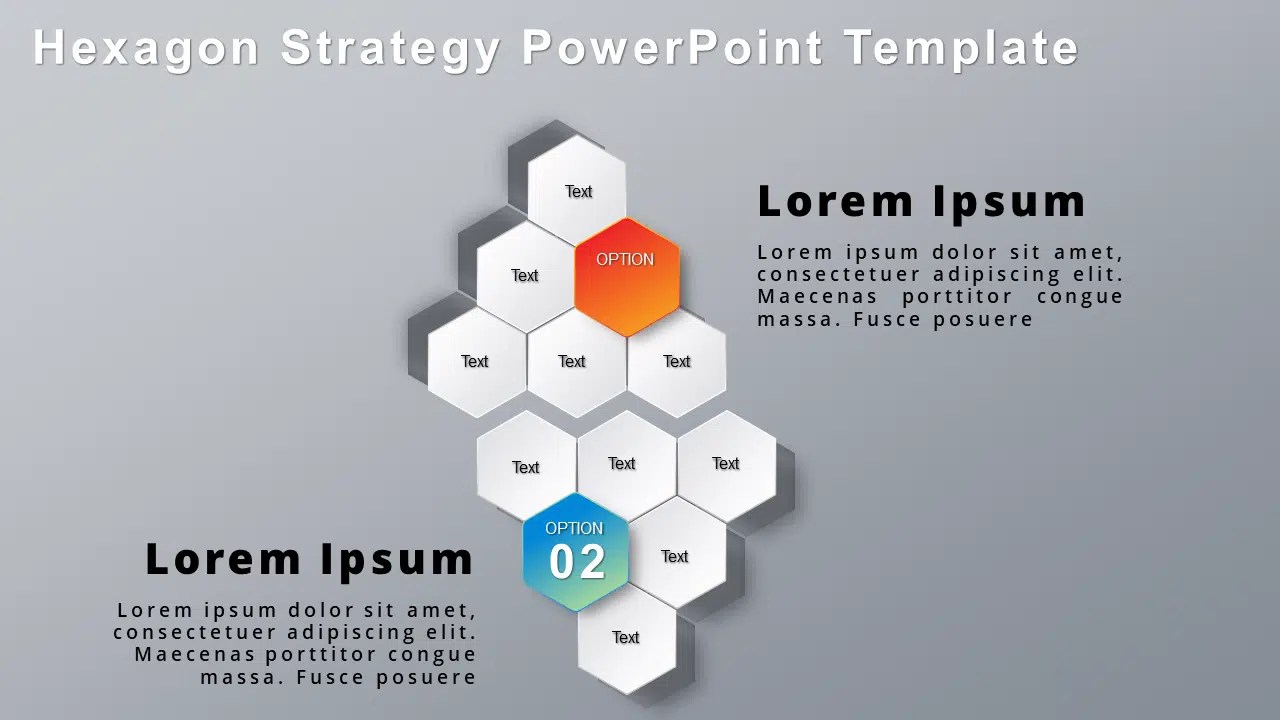 Hexagon Strategy PowerPoint Template

Text

Text

OPTION

Text

Text

Text

Lorem Ipsum

Lorem ipsum dolor sit amet, consectetuer adipiscing elit. Maecenas porttitor congue massa. Fusce posuere

Text

Text

Text

OPTION
02

Text

Text

Lorem Ipsum

Lorem ipsum dolor sit amet, consectetuer adipiscing elit. Maecenas porttitor congue massa. Fusce posuere